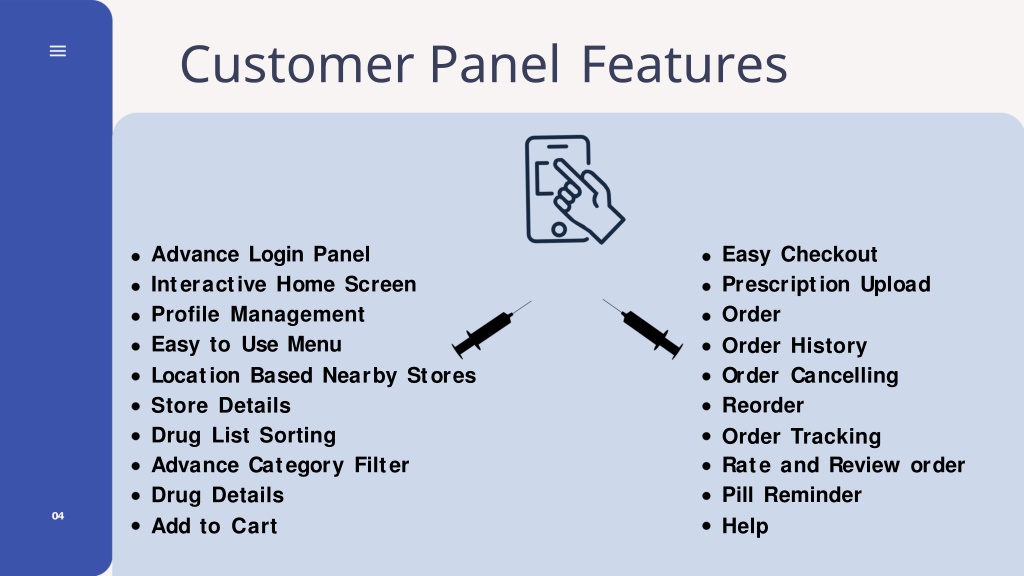 Customer Panel Features

- Advance Login Panel
- Interactive Home Screen
- Profile Management
- Easy to Use Menu
- Location Based Nearby Stores
- Store Details
- Drug List Sorting
- Advance Category Filter
- Drug Details
- Add to Cart

- Easy Checkout
- Prescription Upload
- Order
- Order History
- Order Cancelling
- Reorder
- Order Tracking
- Rate and Review order
- Pill Reminder
- Help

04